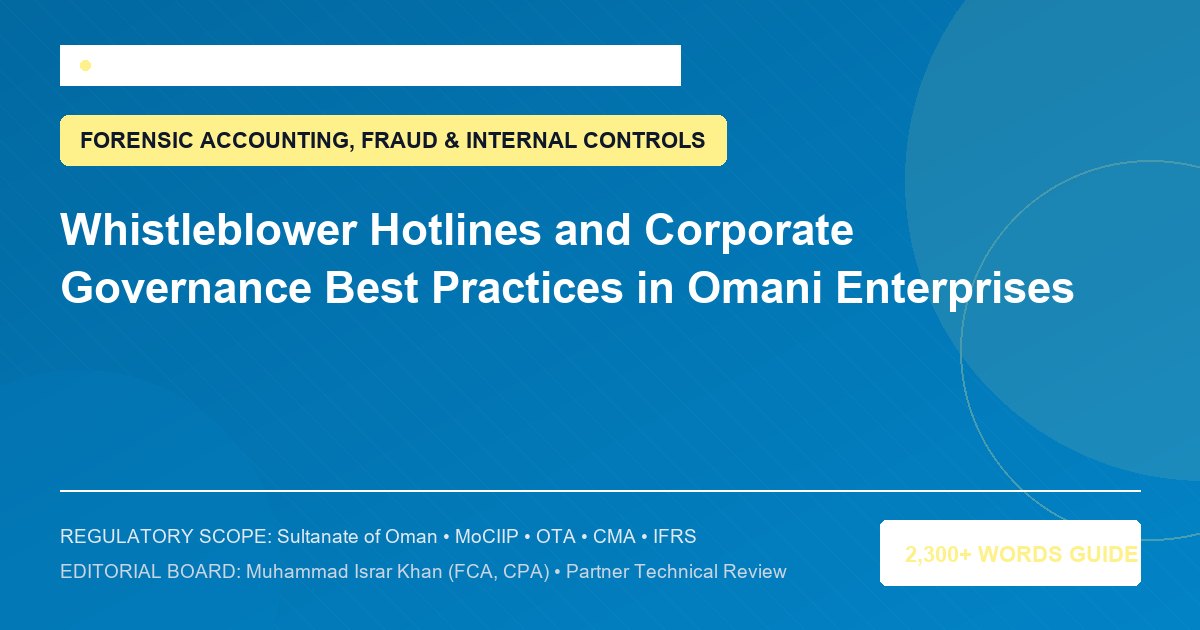 FORENSIC ACCOUNTING, FRAUD & INTERNAL CONTROLS

Whistleblower Hotlines and Corporate Governance Best Practices in Omani Enterprises

REGULATORY SCOPE: Sultanate of Oman • MoCIIP • OTA • CMA • IFRS

EDITORIAL BOARD: Muhammad Israr Khan (FCA, CPA) • Partner Technical Review

2,300+ WORDS GUIDE